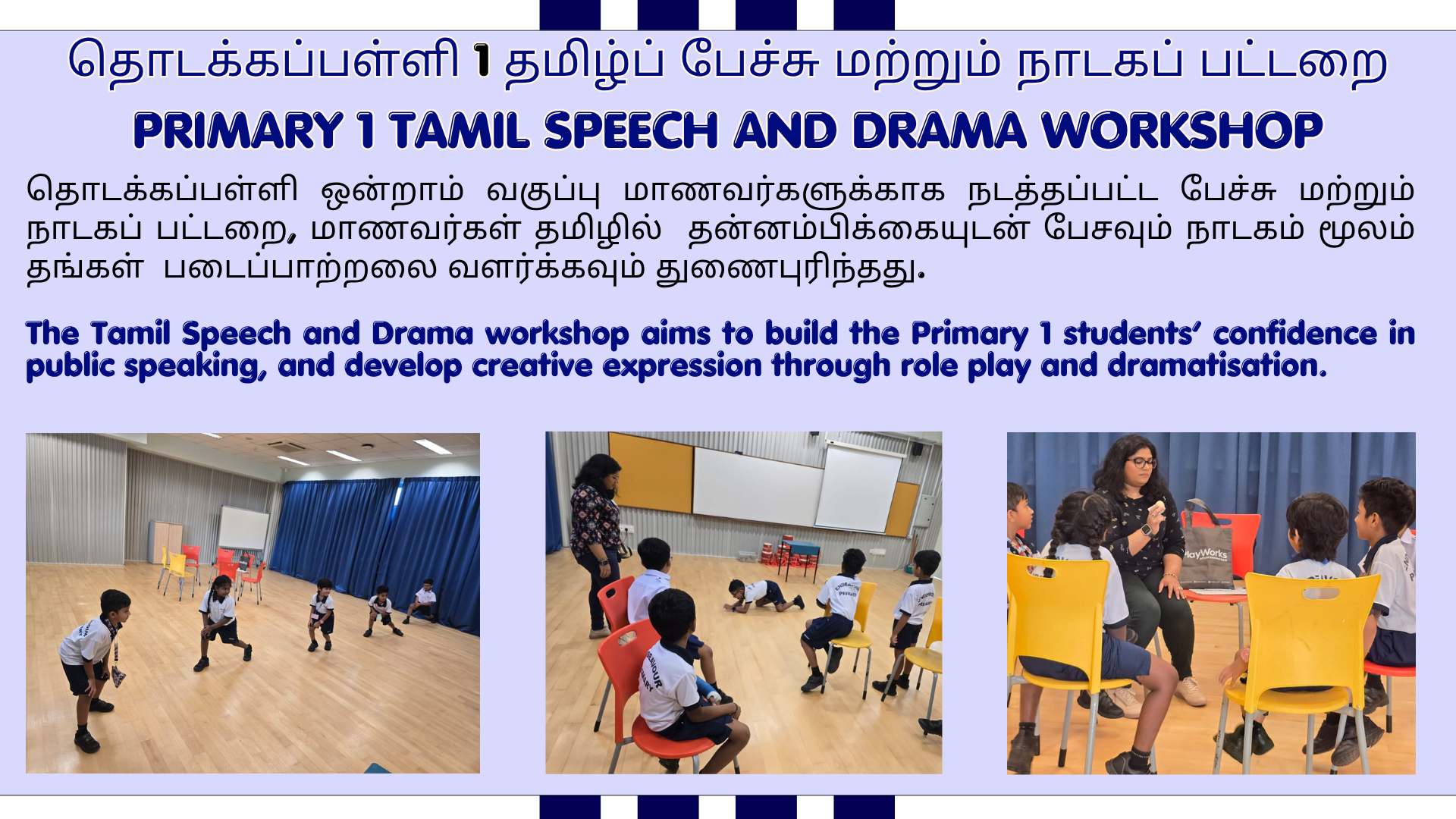 தொடக்கப்பள்ளி 1 தமிழ்ப் பேச்சு மற்றும் நாடகப் பட்டறை

PRIMARY 1 TAMIL SPEECH AND DRAMA WORKSHOP

தொடக்கப்பள்ளி ஒன்றாம் வகுப்பு மாணவர்களுக்காக நடத்தப்பட்ட பேச்சு மற்றும் நாடகப் பட்டறை, மாணவர்கள் தமிழில் தன்னம்பிக்கையுடன் பேசவும் நாடகம் மூலம் தங்கள் படைப்பாற்றலை வளர்க்கவும் துணைபுரிந்தது.

The Tamil Speech and Drama workshop aims to build the Primary 1 students' confidence in public speaking, and develop creative expression through role play and dramatisation.

PlayWorks